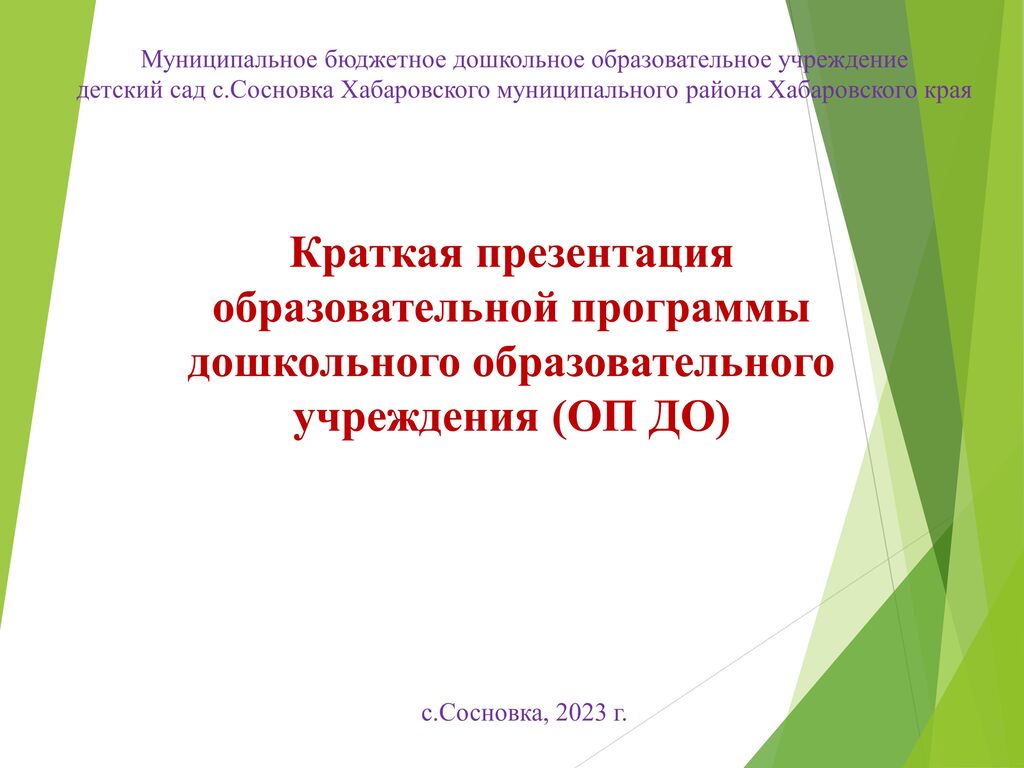 Муниципальное бюджетное дошкольное образовательное учреждение детский сад с.Сосновка Хабаровского муниципального района Хабаровского края

Краткая презентация образовательной программы дошкольного образовательного учреждения (ОП ДО)

с.Сосновка, 2023 г.